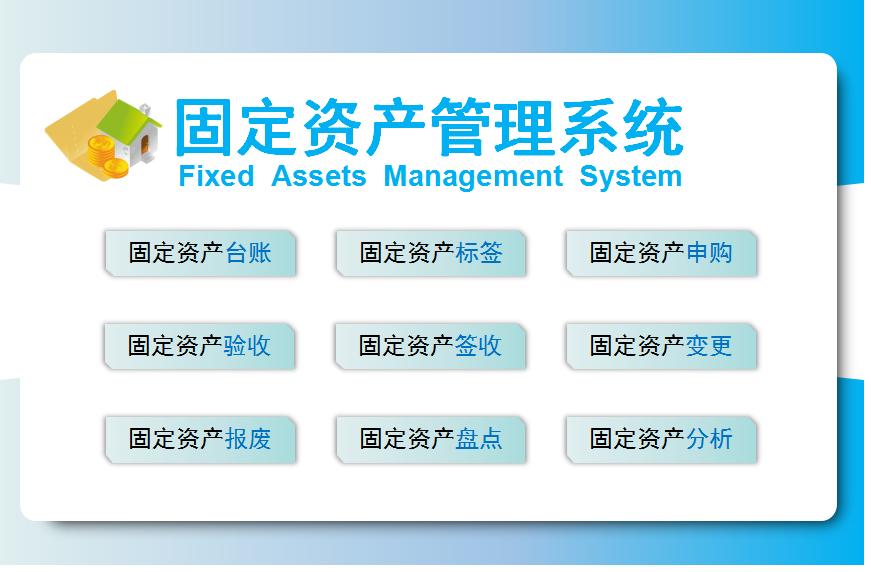 固定资产管理系统
Fixed Assets Management System

固定资产台账

固定资产标签

固定资产申购

固定资产验收

固定资产签收

固定资产变更

固定资产报废

固定资产盘点

固定资产分析